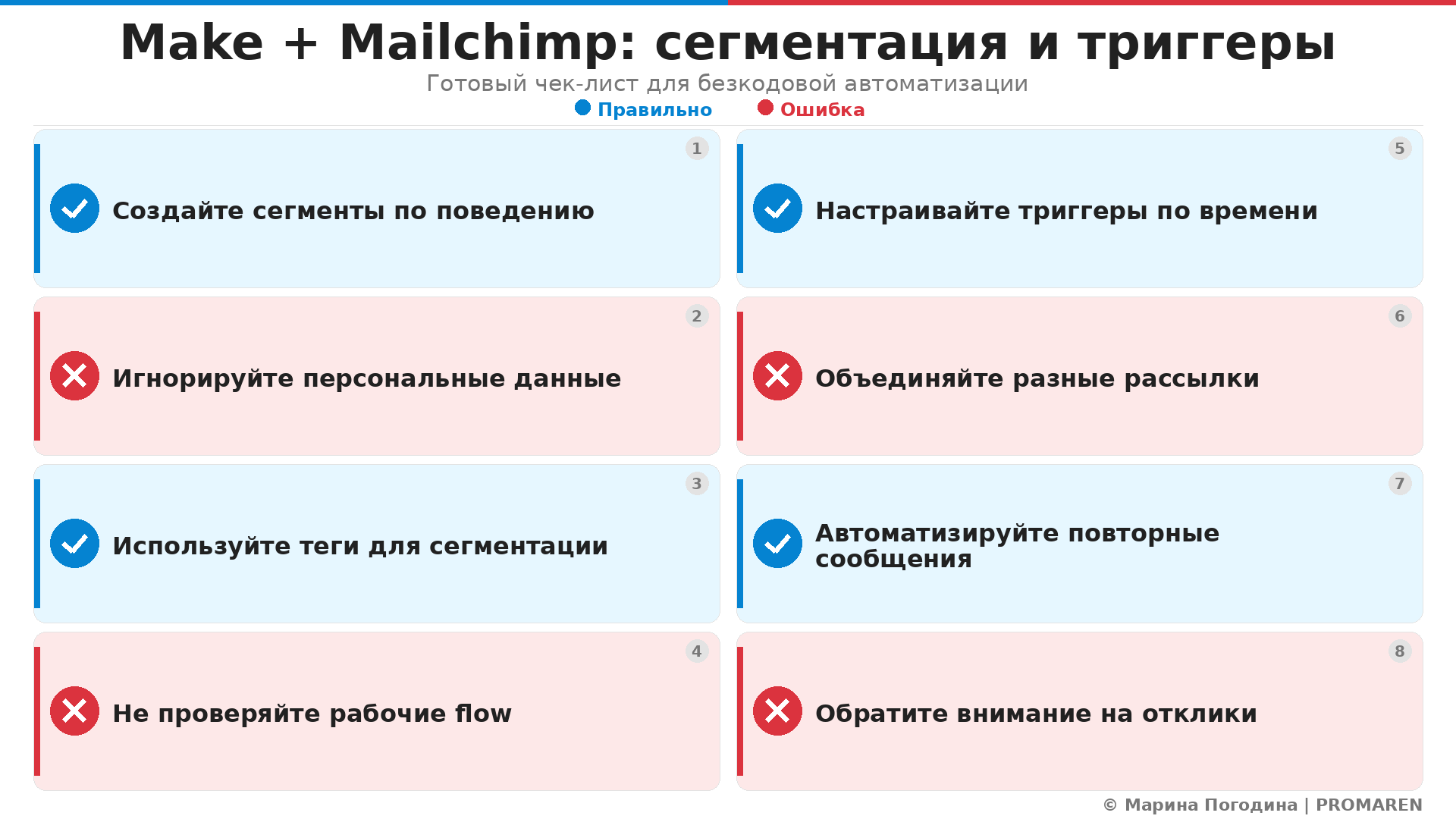 Make + Mailchimp: сегментация и триггеры

Готовый чек-лист для безкодовой автоматизации

Правильно Ошибка

1
Создайте сегменты по поведению

2
Игнорируйте персональные данные

3
Используйте теги для сегментации

4
Не проверяйте рабочие flow

5
Настраивайте триггеры по времени

6
Объединяйте разные рассылки

7
Автоматизируйте повторные сообщения

8
Обратите внимание на отклики

© Марина Погодина | PROMAREN